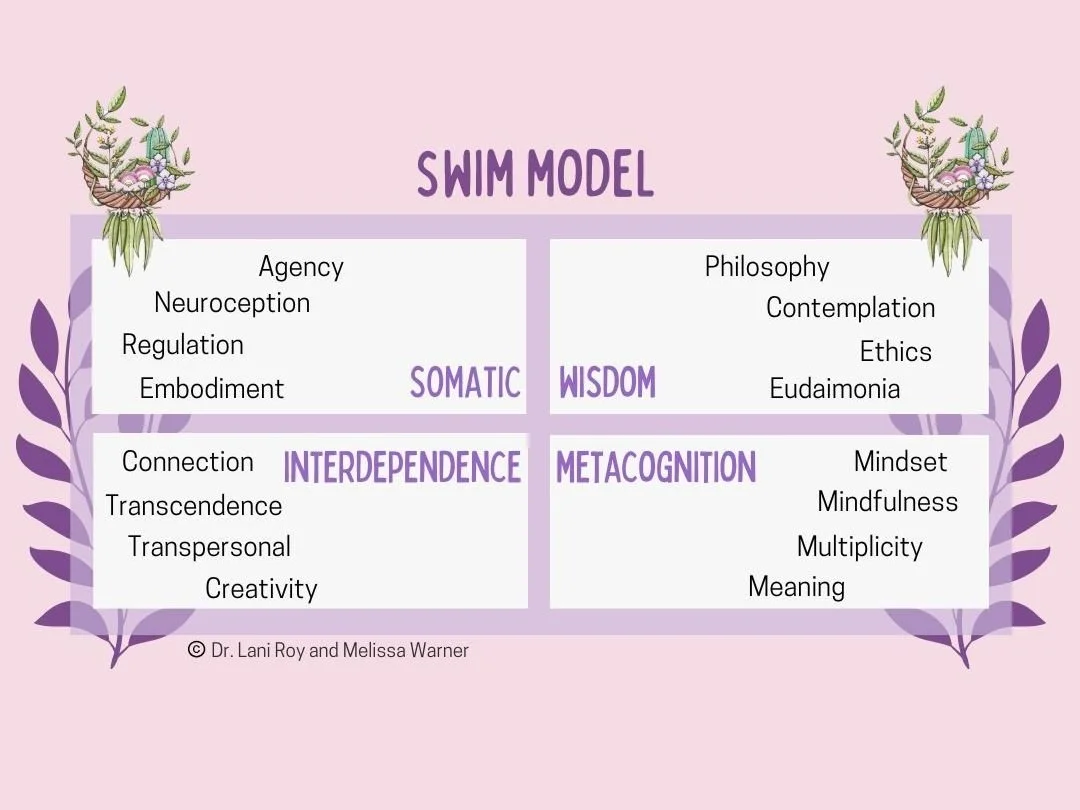 SWIM MODEL

Agency
Neuroception
Regulation
Embodiment
SOMATIC

WISDOM
Philosophy
Contemplation
Ethics
Eudaimonia

Connection
INTERDEPENDENCE
Transcendence
Transpersonal
Creativity

METACOGNITION
Mindset
Mindfulness
Multiplicity
Meaning

© Dr. Lani Roy and Melissa Warner